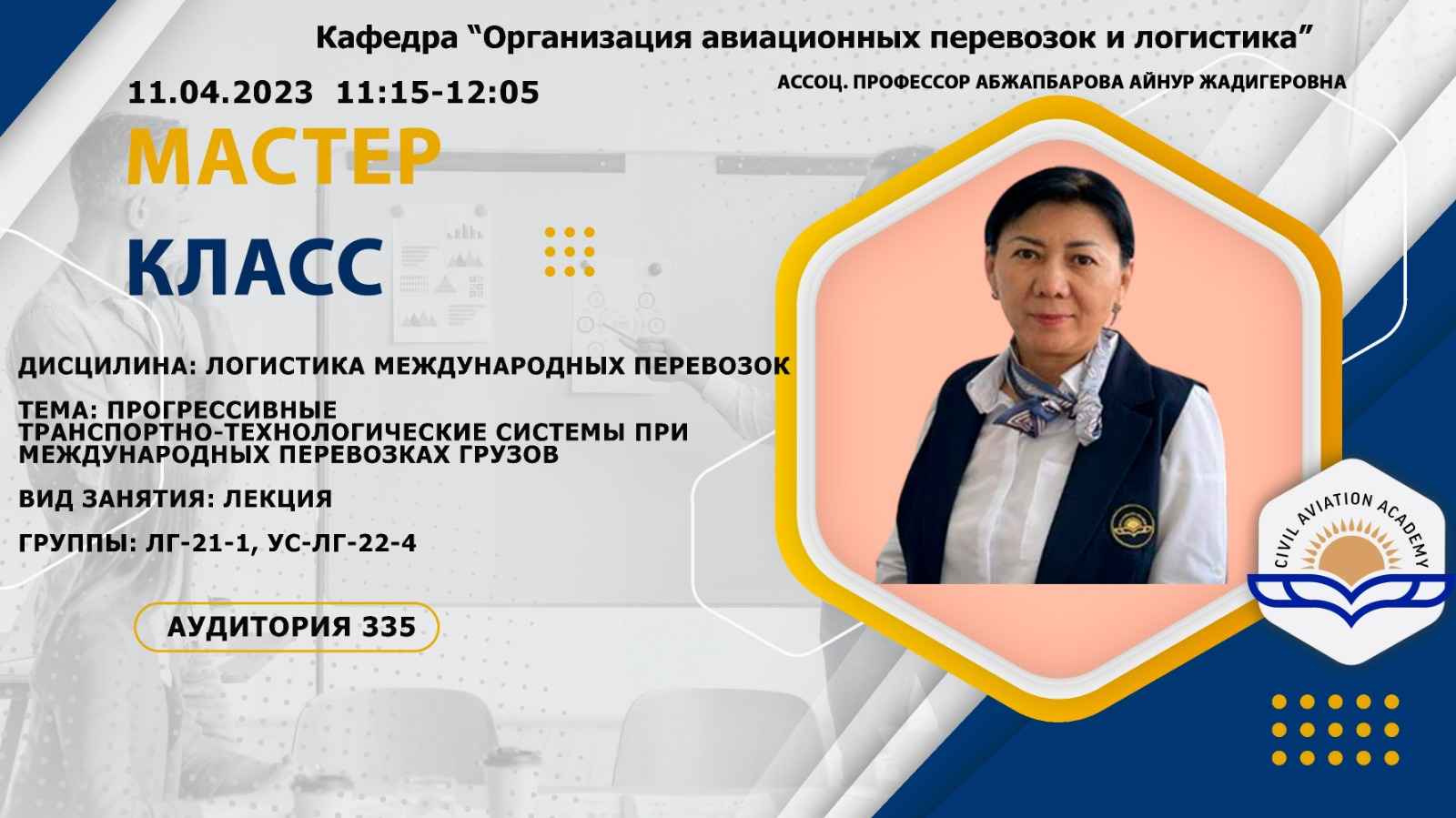 Кафедра “Организация авиационных перевозок и логистика”

АССОЦ. ПРОФЕССОР АБЖАПБАРОВА АЙНУР ЖАДИГЕРОВНА

11.04.2023 11:15-12:05

МАСТЕР
КЛАСС

ДИСЦИЛИНА: ЛОГИСТИКА МЕЖДУНАРОДНЫХ ПЕРЕВОЗОК

ТЕМА: ПРОГРЕССИВНЫЕ ТРАНСПОРТНО-ТЕХНОЛОГИЧЕСКИЕ СИСТЕМЫ ПРИ МЕЖДУНАРОДНЫХ ПЕРЕВОЗКАХ ГРУЗОВ

ВИД ЗАНЯТИЯ: ЛЕКЦИЯ

ГРУППЫ: ЛГ-21-1, УС-ЛГ-22-4

АУДИТОРИЯ 335

CIVIL AVIATION ACADEMY